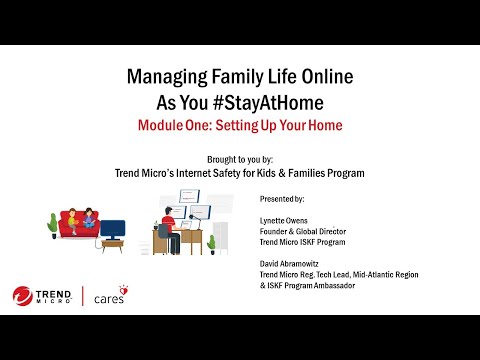 Managing Family Life Online
As You #StayAtHome
Module One: Setting Up Your Home

Brought to you by:
Trend Micro's Internet Safety for Kids & Families Program

Presented by:

Lynette Owens
Founder & Global Director
Trend Micro ISKF Program

David Abramowitz
Trend Micro Reg. Tech Lead, Mid-Atlantic Region
& ISKF Program Ambassador

TREND MICRO | cares